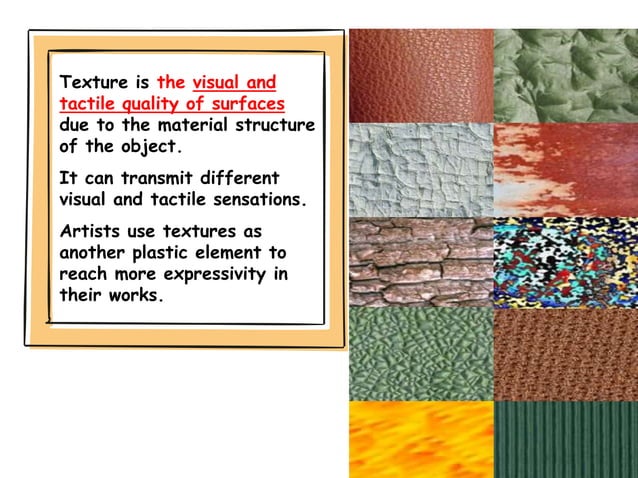 Texture is the visual and tactile quality of surfaces due to the material structure of the object.

It can transmit different visual and tactile sensations.

Artists use textures as another plastic element to reach more expressivity in their works.